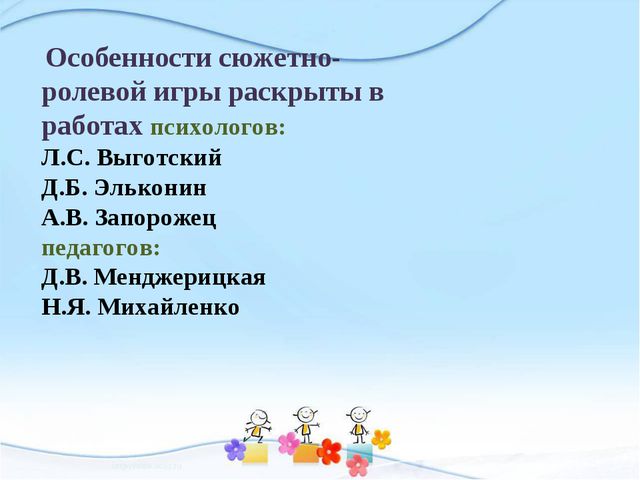 Особенности сюжетно-ролевой игры раскрыты в работах психологов:
Л.С. Выготский
Д.Б. Эльконин
А.В. Запорожец
педагогов:
Д.В. Менджерицкая
Н.Я. Михайленко